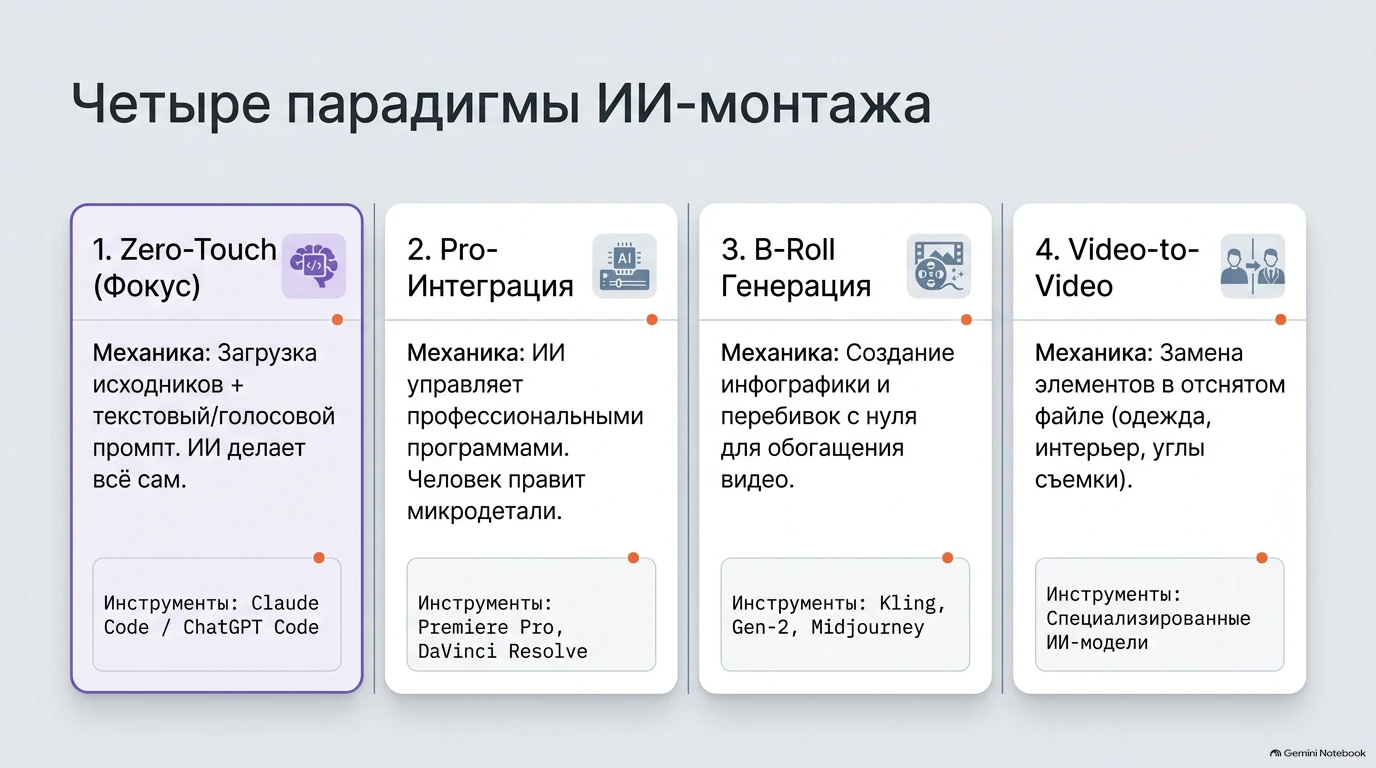 Четыре парадигмы ИИ-монтажа

1. Zero-Touch (Фокус)

Механика: Загрузка исходников + текстовый/голосовой промпт. ИИ делает всё сам.

Инструменты: Claude Code / ChatGPT Code

2. Pro-Интеграция

AI

Механика: ИИ управляет профессиональными программами. Человек правит микродетали.

Инструменты: Premiere Pro, DaVinci Resolve

3. B-Roll Генерация

Механика: Создание инфографики и перебивок с нуля для обогащения видео.

Инструменты: Kling, Gen-2, Midjourney

4. Video-to-Video

Механика: Замена элементов в отснятом файле (одежда, интерьер, углы съемки).

Инструменты: Специализированные ИИ-модели

Gemini Notebook